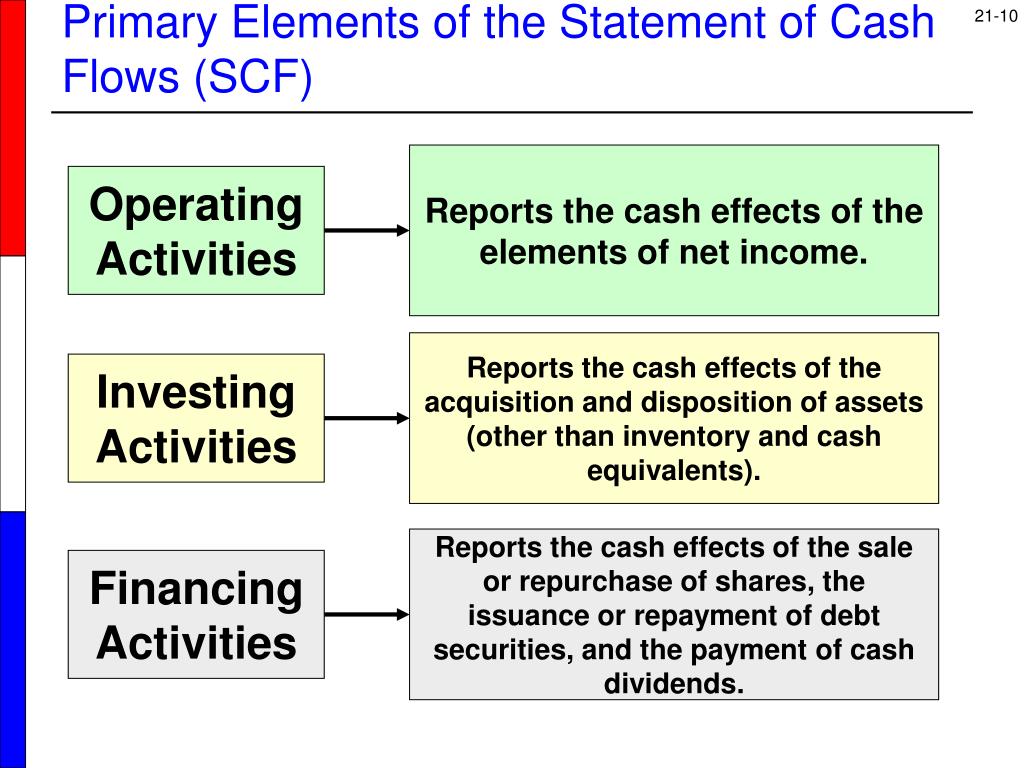 Primary Elements of the Statement of Cash Flows (SCF)

21-10

Operating Activities

Reports the cash effects of the elements of net income.

Investing Activities

Reports the cash effects of the acquisition and disposition of assets (other than inventory and cash equivalents).

Financing Activities

Reports the cash effects of the sale or repurchase of shares, the issuance or repayment of debt securities, and the payment of cash dividends.